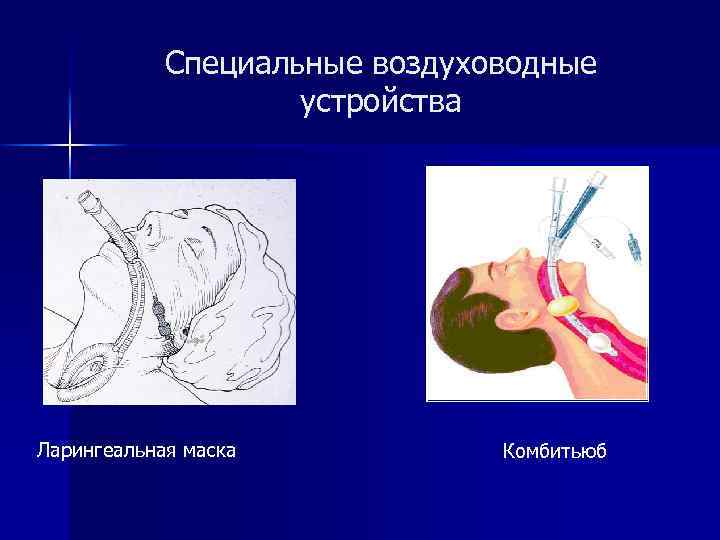 Специальные воздуховодные устройства

Ларингеальная маска

Комбитьюб